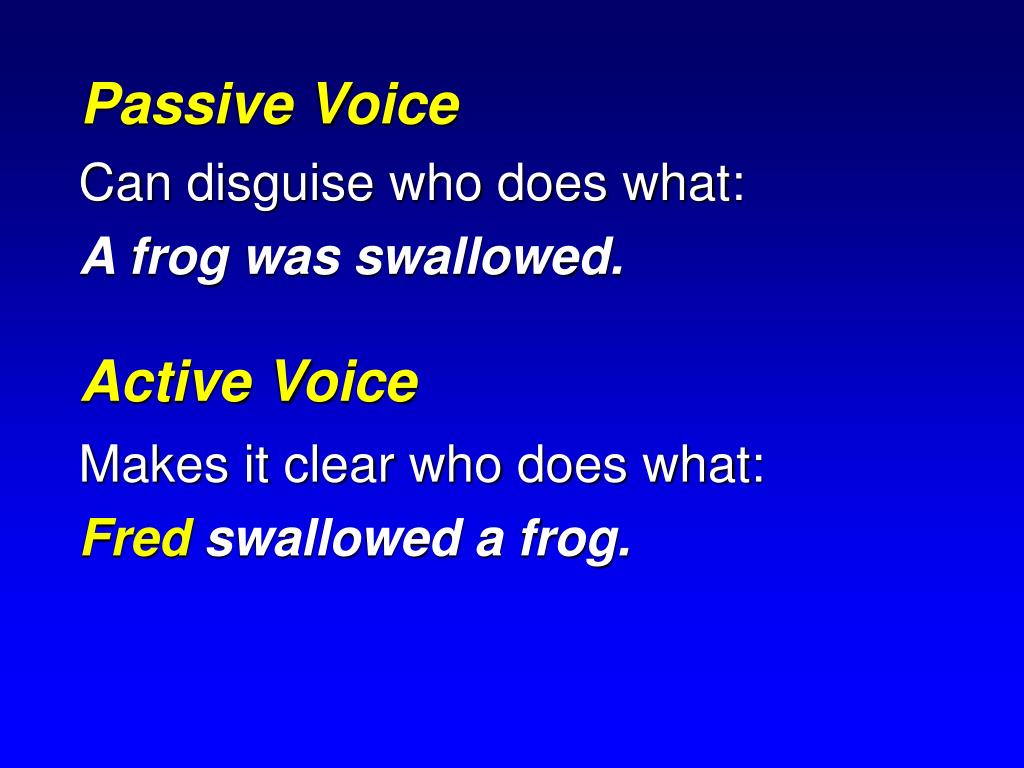 Passive Voice

Can disguise who does what:

A frog was swallowed.

Active Voice

Makes it clear who does what:

Fred swallowed a frog.